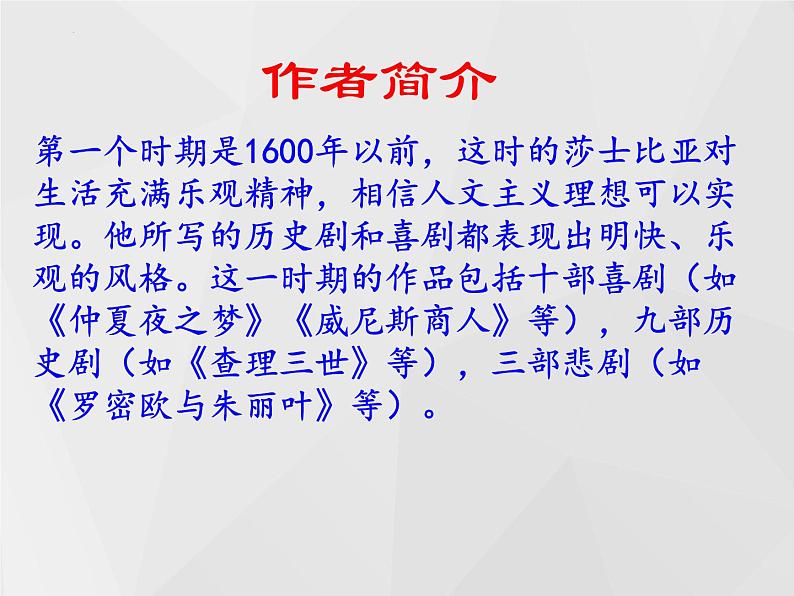 作者简介

第一个时期是1600年以前，这时的莎士比亚对生活充满乐观精神，相信人文主义理想可以实现。他所写的历史剧和喜剧都表现出明快、乐观的风格。这一时期的作品包括十部喜剧（如《仲夏夜之梦》《威尼斯商人》等），九部历史剧（如《查理三世》等），三部悲剧（如《罗密欧与朱丽叶》等）。